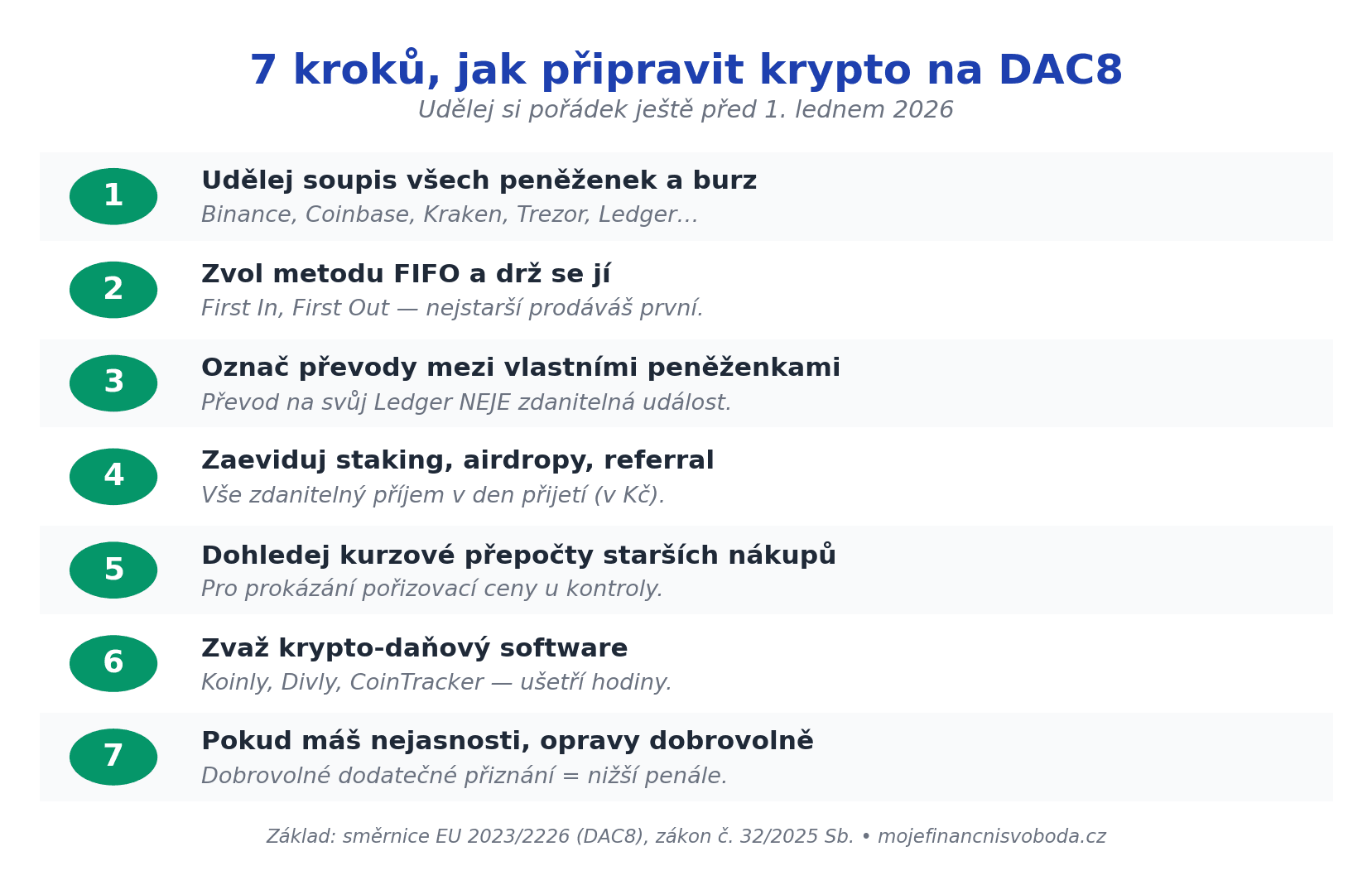 7 kroků, jak připravit krypto na DAC8

Udělej si pořádek ještě před 1. lednem 2026

1
Udělej soupis všech peněženek a burz
Binance, Coinbase, Kraken, Trezor, Ledger…

2
Zvol metodu FIFO a drž se jí
First In, First Out — nejstarší prodáváš první.

3
Označ převody mezi vlastními peněženkami
Převod na svůj Ledger NEJE zdanitelná událost.

4
Zaeviduj staking, airdropy, referral
Vše zdanitelný příjem v den přijetí (v Kč).

5
Dohledej kurzové přepočty starších nákupů
Pro prokázání pořizovací ceny u kontroly.

6
Zvaž krypto-daňový software
Koinly, Divly, CoinTracker — ušetří hodiny.

7
Pokud máš nejasnosti, opravy dobrovolně
Dobrovolné dodatečné přiznání = nižší penále.

Základ: směrnice EU 2023/2226 (DAC8), zákon č. 32/2025 Sb. • mojefinancnisvoboda.cz